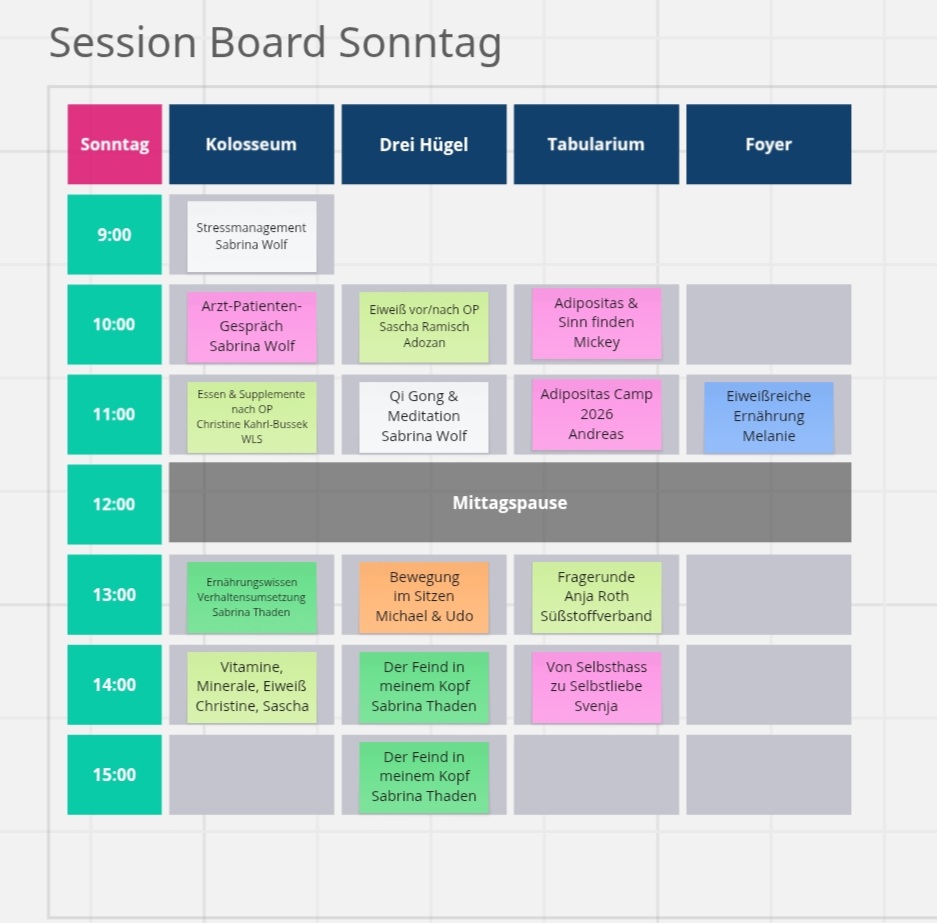 Session Board Sonntag

| Sonntag | Kolosseum | Drei Hügel | Tabularium | Foyer |
|---|---|---|---|---|
| 9:00 | Stressmanagement Sabrina Wolf | | | |
| 10:00 | Arzt-Patienten-Gespräch Sabrina Wolf | Eiweiß vor/nach OP Sascha Ramisch Adozan | Adipositas & Sinn finden Mickey | |
| 11:00 | Essen & Supplemente nach OP Christine Kahrl-Bussek WLS | Qi Gong & Meditation Sabrina Wolf | Adipositas Camp 2026 Andreas | Eiweißreiche Ernährung Melanie |
| 12:00 | Mittagspause | | | |
| 13:00 | Ernährungswissen Verhaltensumsetzung Sabrina Thaden | Bewegung im Sitzen Michael & Udo | Fragerunde Anja Roth Süßstoffverband | |
| 14:00 | Vitamine, Minerale, Eiweiß Christine, Sascha | Der Feind in meinem Kopf Sabrina Thaden | Von Selbsthass zu Selbstliebe Svenja | |
| 15:00 | | Der Feind in meinem Kopf Sabrina Thaden | | |